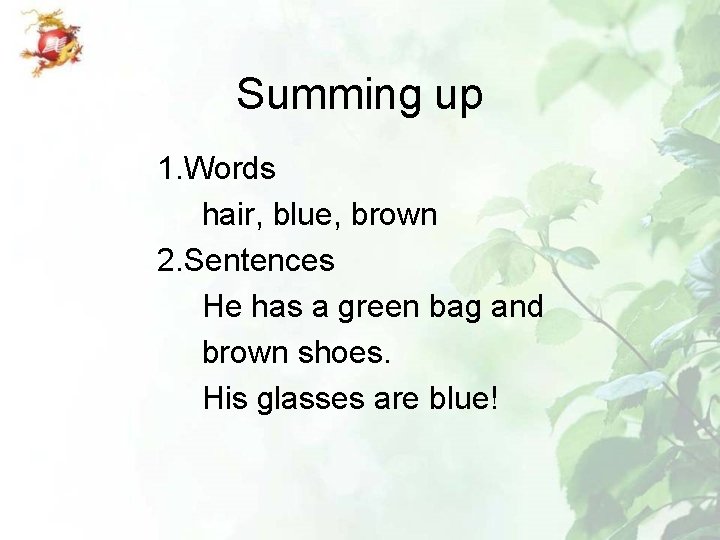 Summing up

1.Words

hair, blue, brown

2.Sentences

He has a green bag and brown shoes.

His glasses are blue!